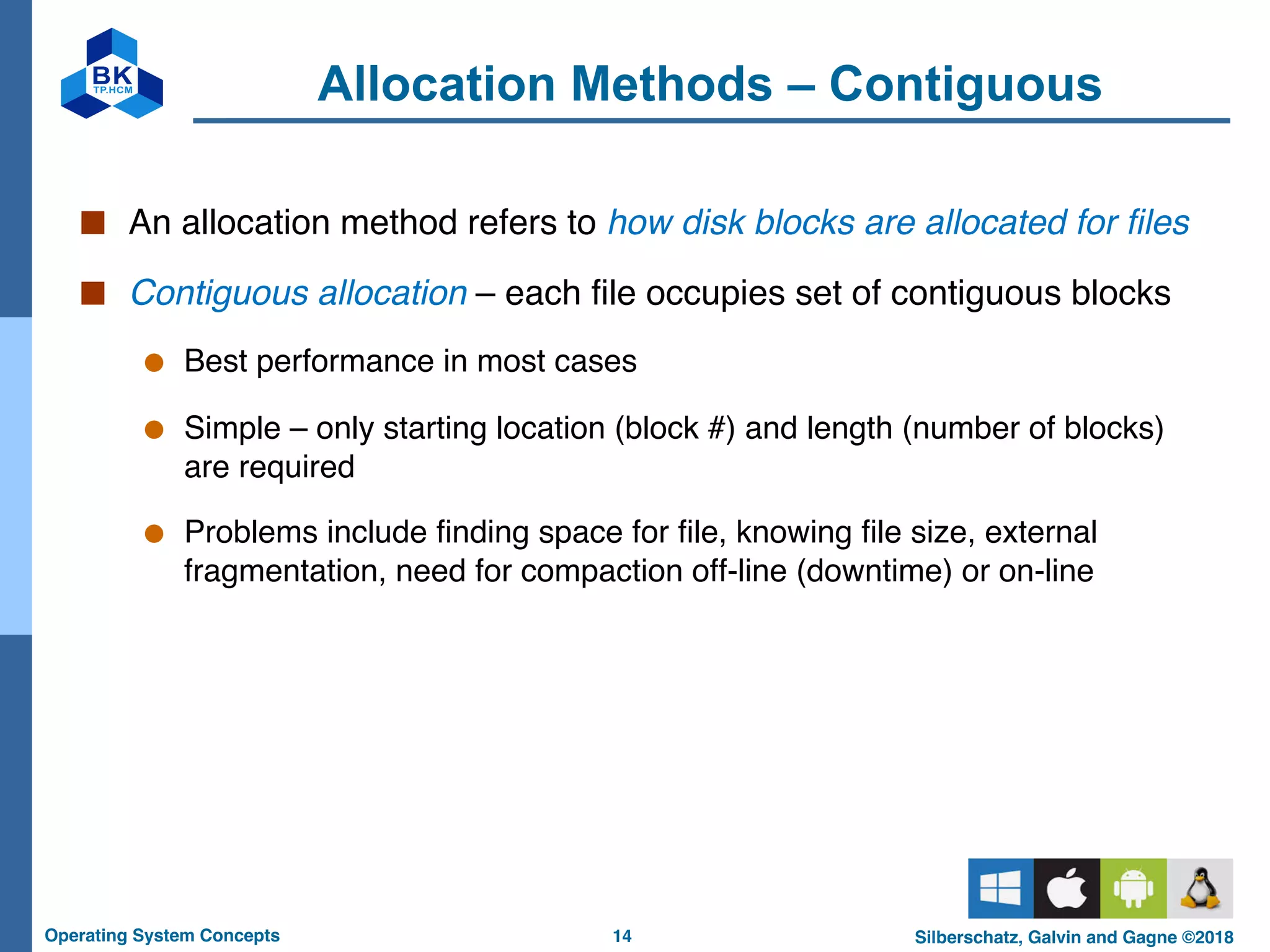 BK
TP.HCM

Allocation Methods – Contiguous

An allocation method refers to how disk blocks are allocated for files

Contiguous allocation – each file occupies set of contiguous blocks

Best performance in most cases

Simple – only starting location (block #) and length (number of blocks) are required

Problems include finding space for file, knowing file size, external fragmentation, need for compaction off-line (downtime) or on-line

Operating System Concepts
14
Silberschatz, Galvin and Gagne ©2018